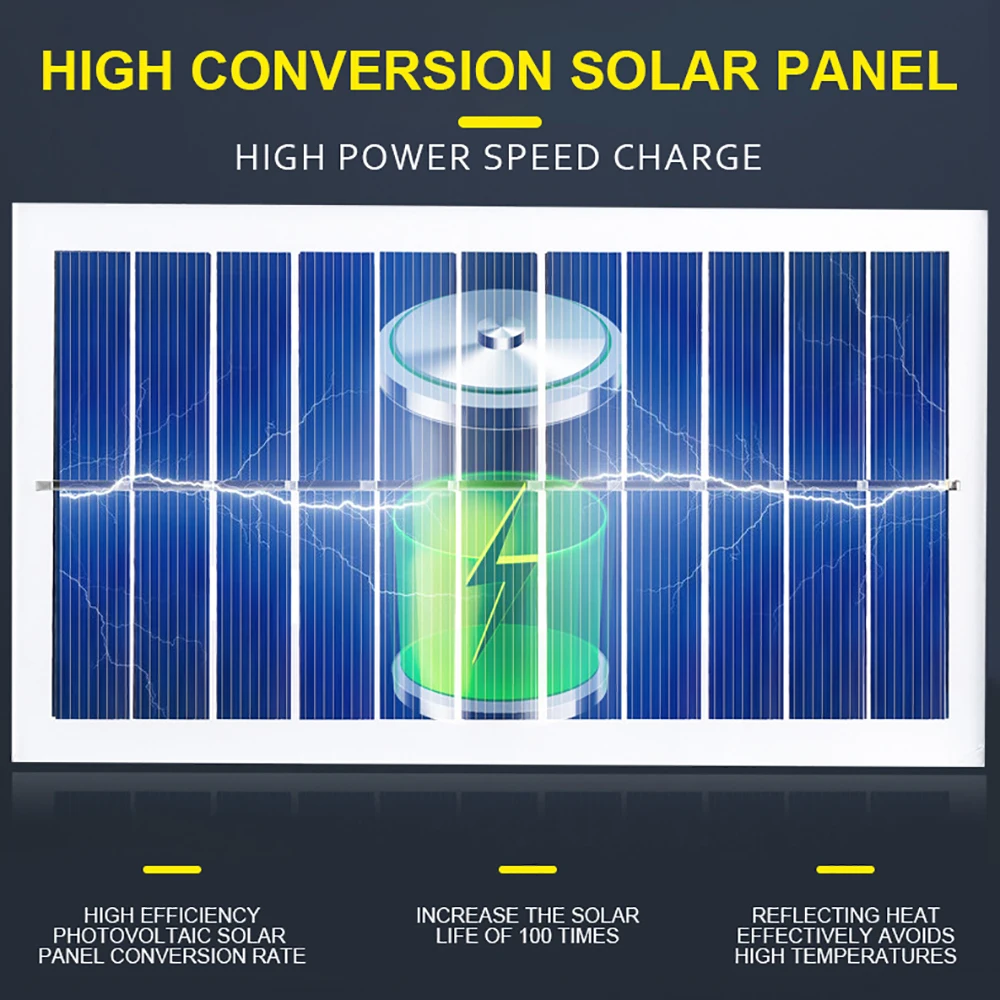 HIGH CONVERSION SOLAR PANEL

HIGH POWER SPEED CHARGE

HIGH EFFICIENCY PHOTOVOLTAIC SOLAR PANEL CONVERSION RATE

INCREASE THE SOLAR LIFE OF 100 TIMES

REFLECTING HEAT EFFECTIVELY AVOIDS HIGH TEMPERATURES